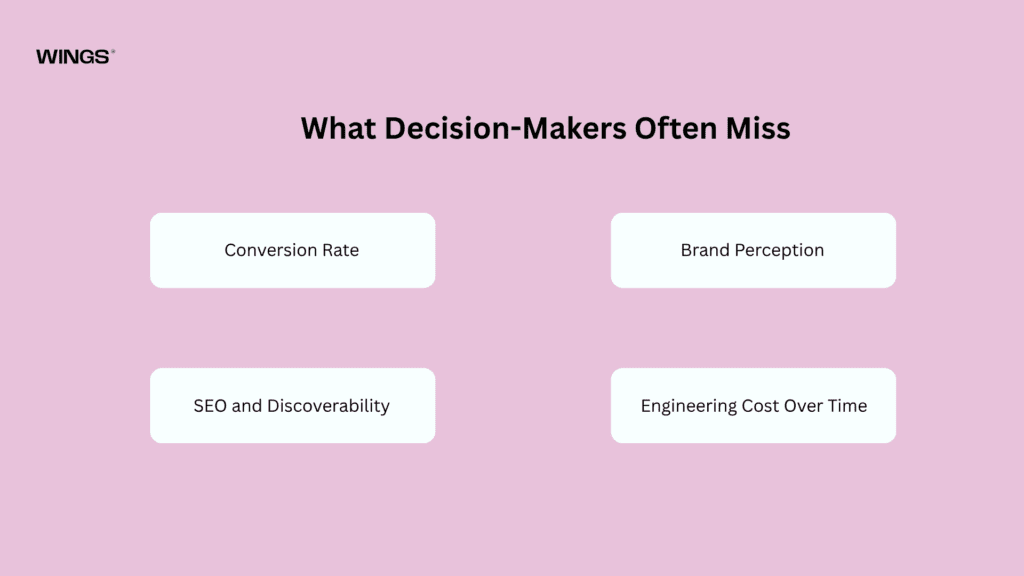 WINGS®

What Decision-Makers Often Miss

Conversion Rate

Brand Perception

SEO and Discoverability

Engineering Cost Over Time